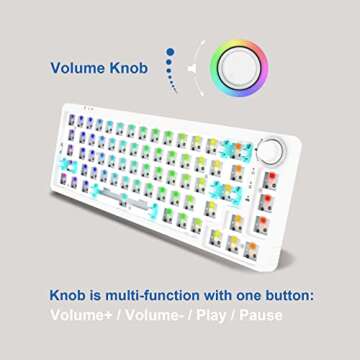 Volume Knob

Knob is multi-function with one button:
Volume+ / Volume- / Play / Pause